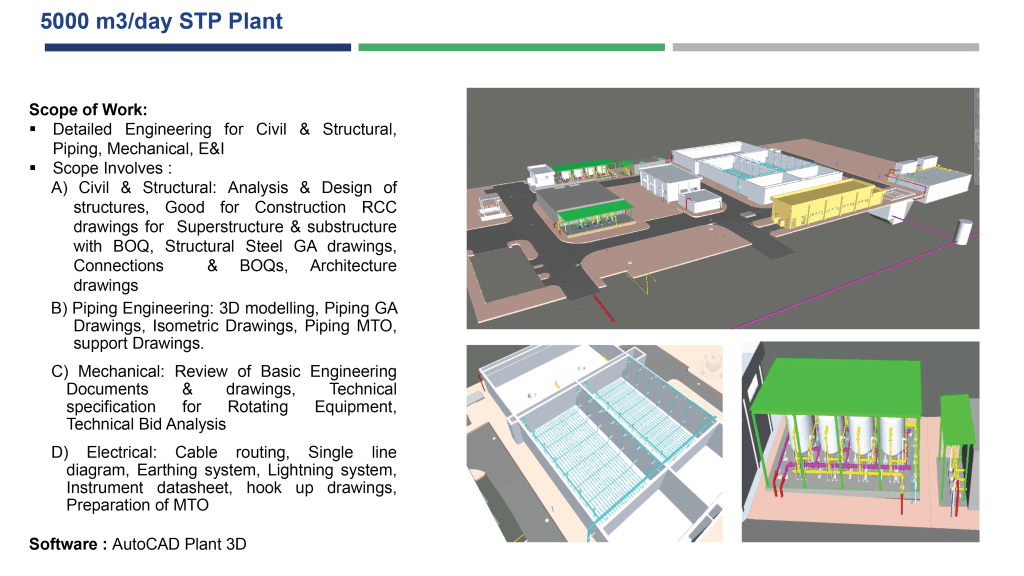 5000 m3/day STP Plant

Scope of Work:
▪ Detailed Engineering for Civil & Structural, Piping, Mechanical, E&I
▪ Scope Involves :
A) Civil & Structural: Analysis & Design of structures, Good for Construction RCC drawings for Superstructure & substructure with BOQ, Structural Steel GA drawings, Connections & BOQs, Architecture drawings
B) Piping Engineering: 3D modelling, Piping GA Drawings, Isometric Drawings, Piping MTO, support Drawings.
C) Mechanical: Review of Basic Engineering Documents & drawings, Technical specification for Rotating Equipment, Technical Bid Analysis
D) Electrical: Cable routing, Single line diagram, Earthing system, Lightning system, Instrument datasheet, hook up drawings, Preparation of MTO

Software : AutoCAD Plant 3D